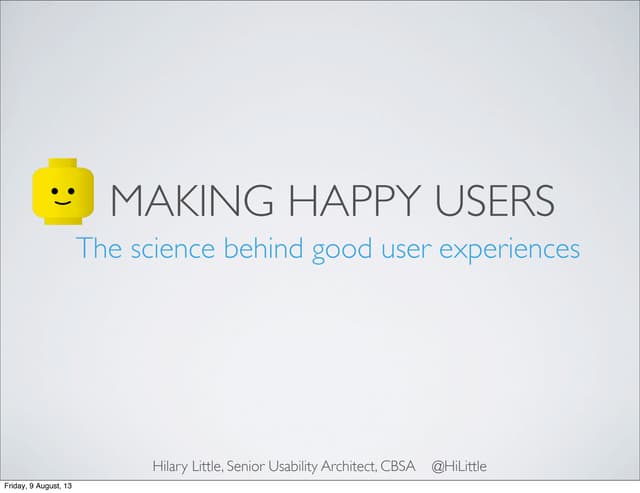 MAKING HAPPY USERS

The science behind good user experiences

Hilary Little, Senior Usability Architect, CBSA @HiLittle

Friday, 9 August, 13